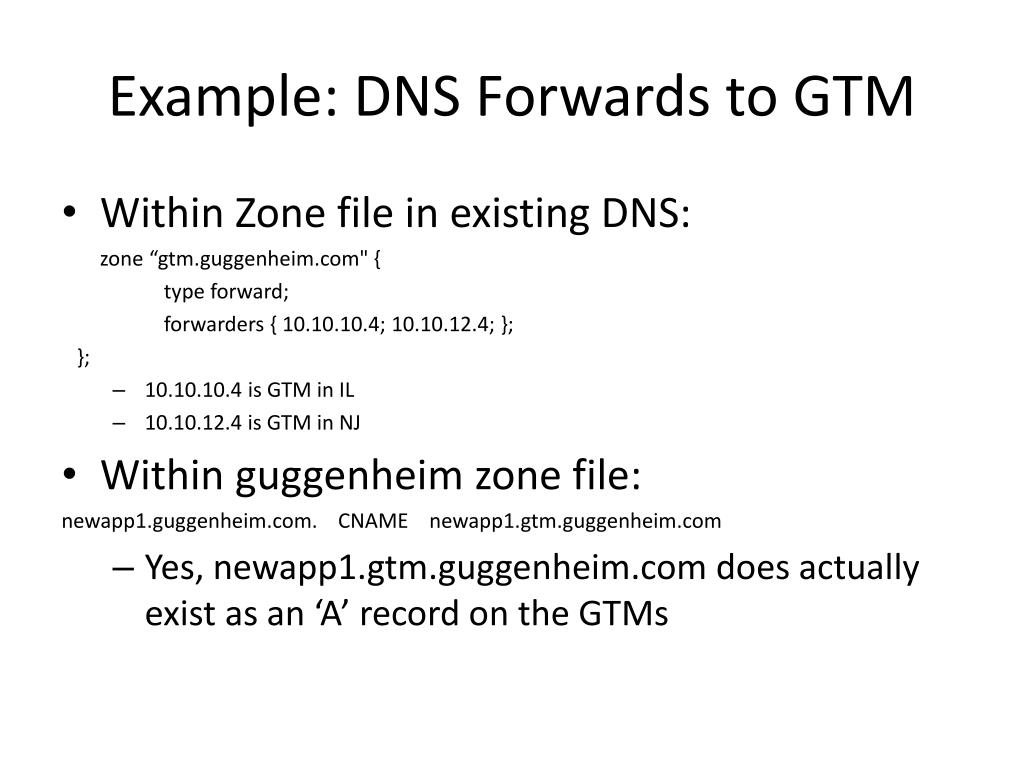 Example: DNS Forwards to GTM

• Within Zone file in existing DNS:

zone “gtm.guggenheim.com" {
type forward;
forwarders { 10.10.10.4; 10.10.12.4; };
};

– 10.10.10.4 is GTM in IL
– 10.10.12.4 is GTM in NJ

• Within guggenheim zone file:

newapp1.guggenheim.com. CNAME newapp1.gtm.guggenheim.com

– Yes, newapp1.gtm.guggenheim.com does actually exist as an ‘A’ record on the GTMs